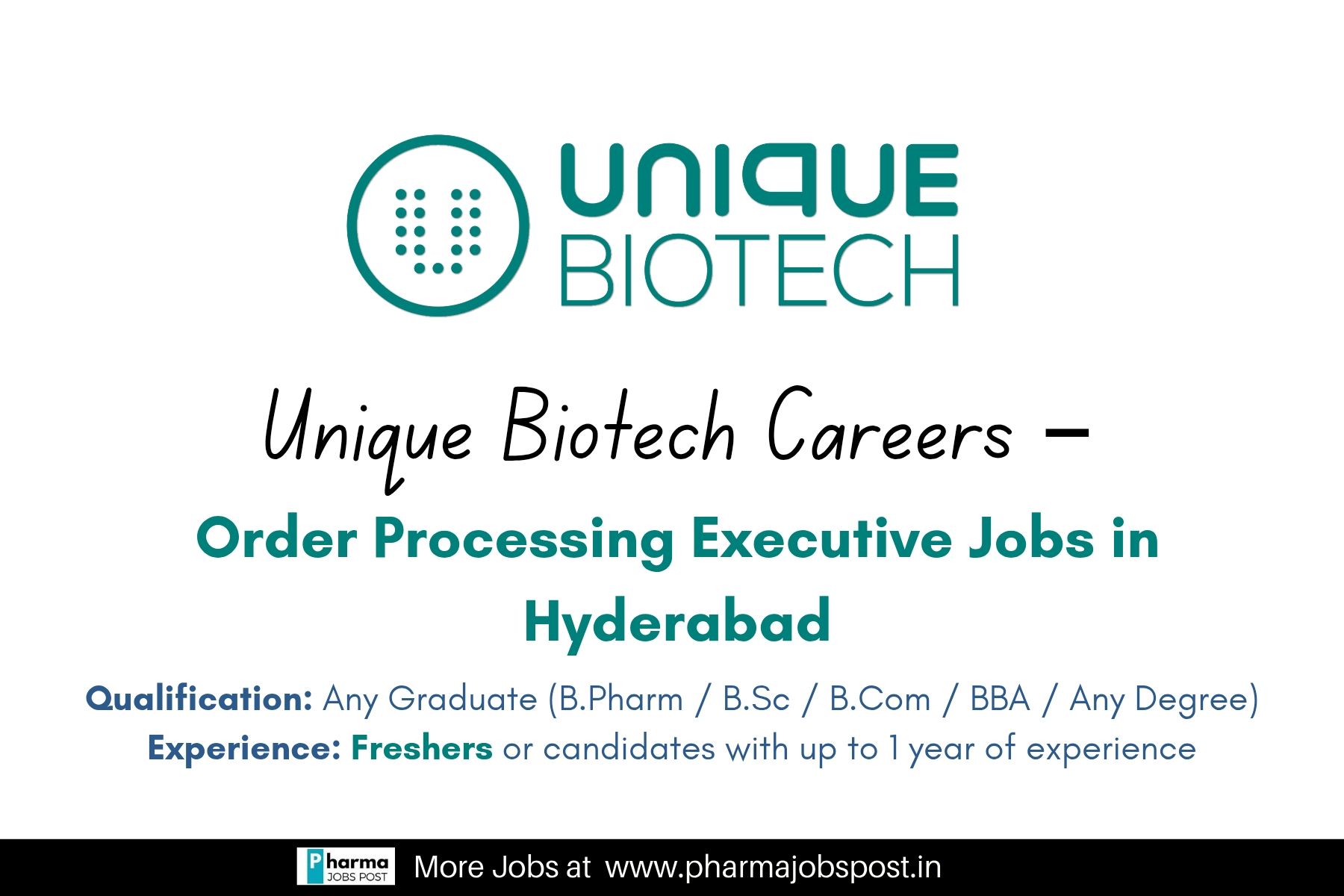 UNIQUE BIOTECH

Unique Biotech Careers –

Order Processing Executive Jobs in Hyderabad

Qualification: Any Graduate (B.Pharm / B.Sc / B.Com / BBA / Any Degree)

Experience: Freshers or candidates with up to 1 year of experience

Pharma JOBS POST More Jobs at www.pharmajobspost.in